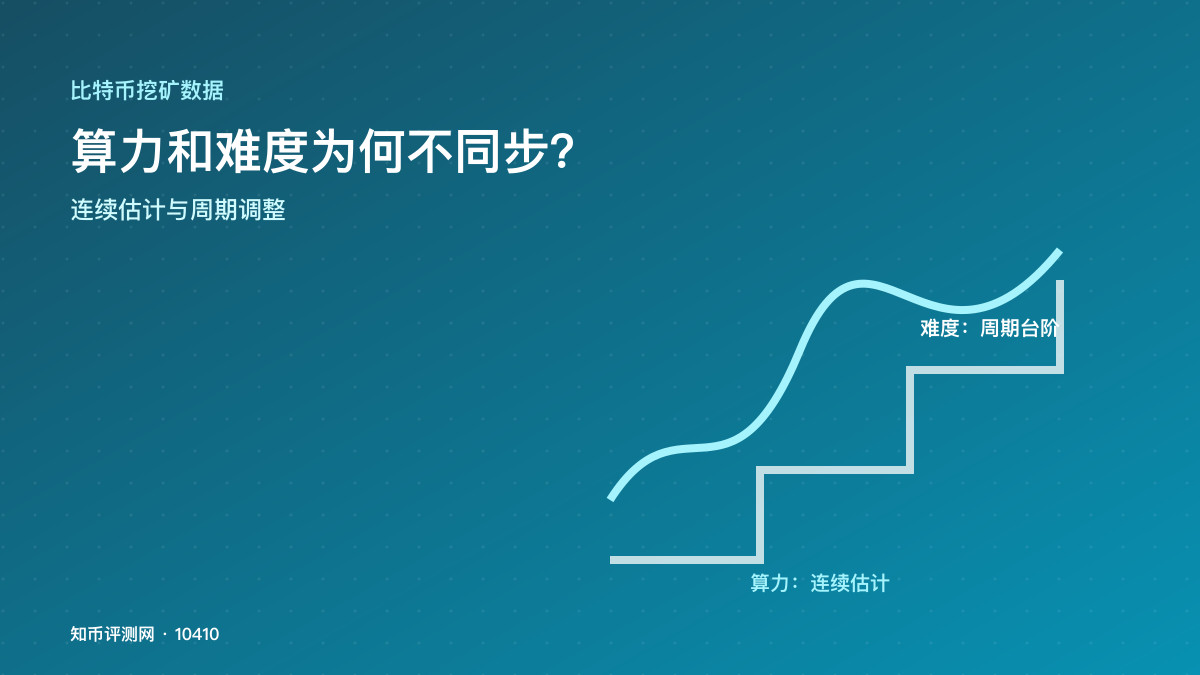 比特币挖矿数据

算力和难度为何不同步?

连续估计与周期调整

难度：周期台阶

算力：连续估计

知币评测网 · 10410